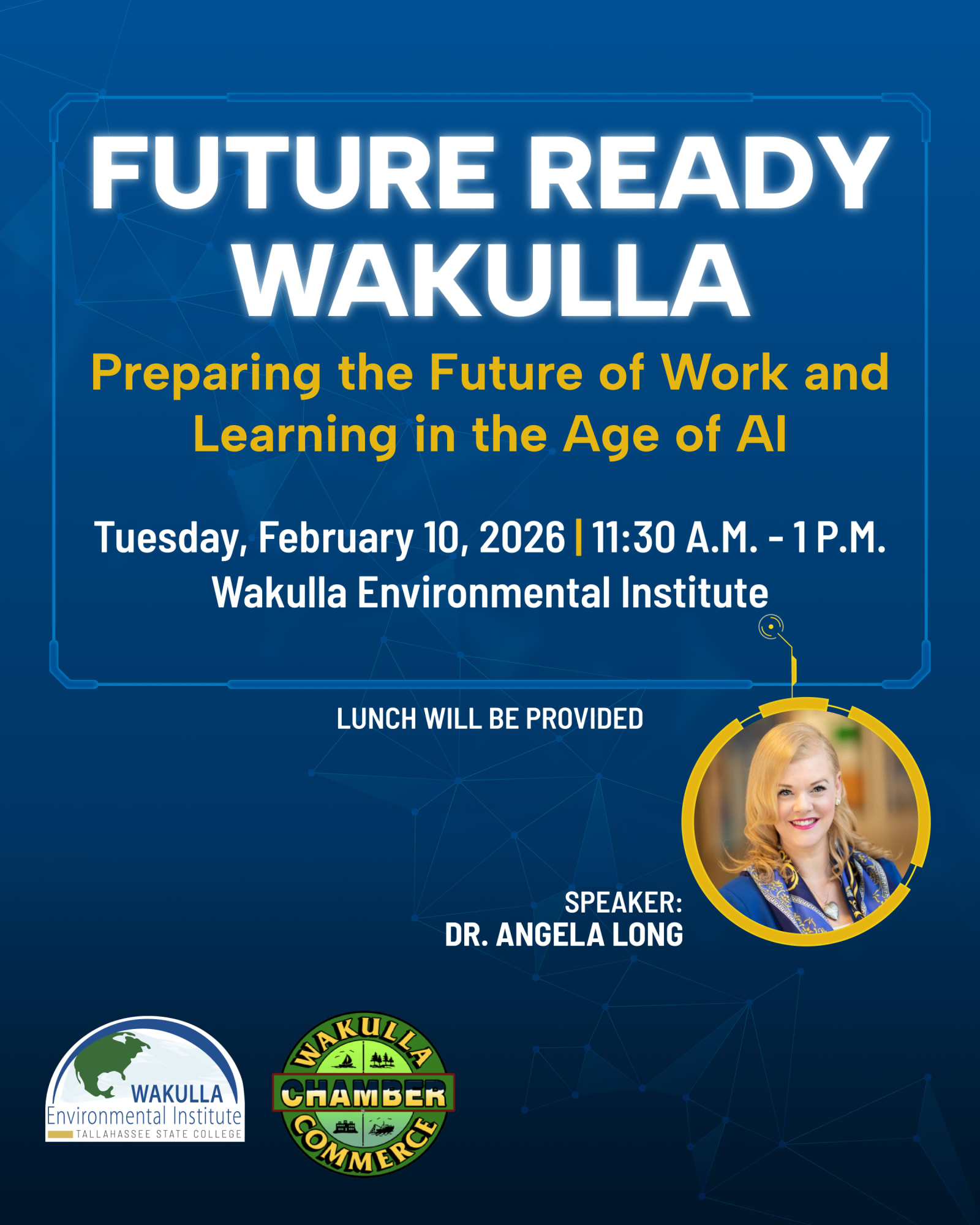 FUTURE READY WAKULLA

Preparing the Future of Work and Learning in the Age of AI

Tuesday, February 10, 2026 | 11:30 A.M. - 1 P.M.
Wakulla Environmental Institute

LUNCH WILL BE PROVIDED

SPEAKER:
DR. ANGELA LONG

WAKULLA
Environmental Institute
TALLAHASSEE STATE COLLEGE

WAKULLA
CHAMBER
COMMERCE